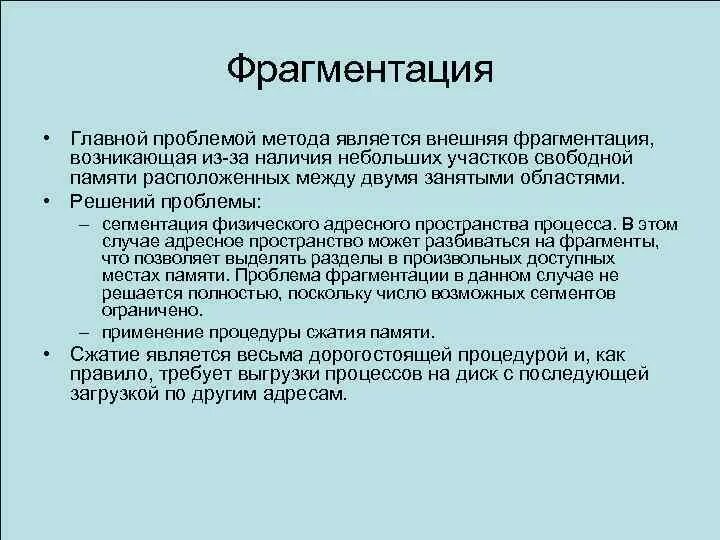 Фрагментация

• Главной проблемой метода является внешняя фрагментация, возникающая из-за наличия небольших участков свободной памяти расположенных между двумя занятыми областями.
• Решений проблемы:
– сегментация физического адресного пространства процесса. В этом случае адресное пространство может разбиваться на фрагменты, что позволяет выделять разделы в произвольных доступных местах памяти. Проблема фрагментации в данном случае не решается полностью, поскольку число возможных сегментов ограничено.
– применение процедуры сжатия памяти.
• Сжатие является весьма дорогостоящей процедурой и, как правило, требует выгрузки процессов на диск с последующей загрузкой по другим адресам.